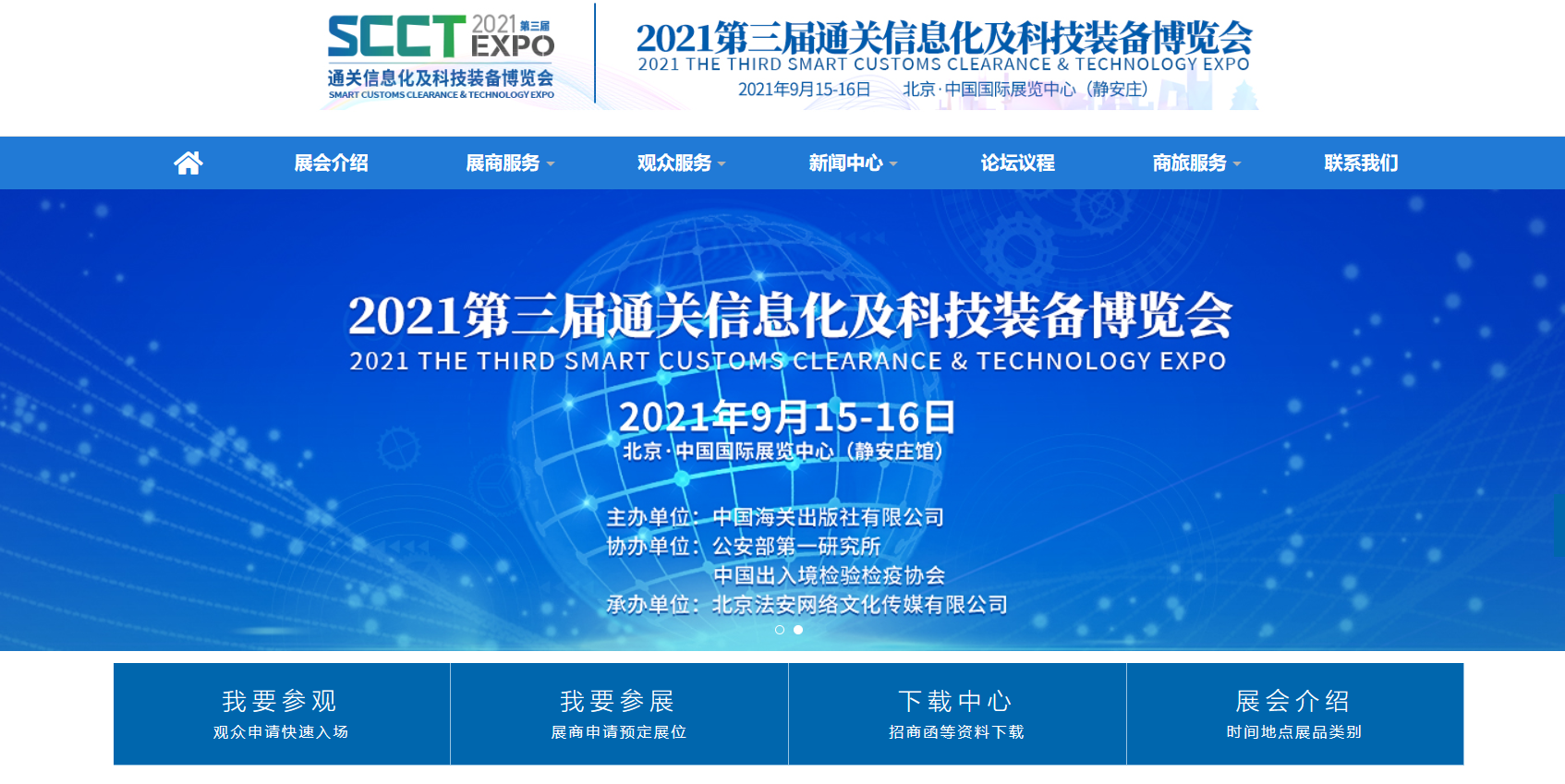 SCCT 2021 第三届 EXPO
通关信息化及科技装备博览会
SMART CUSTOMS CLEARANCE & TECHNOLOGY EXPO

2021第三届通关信息化及科技装备博览会
2021 THE THIRD SMART CUSTOMS CLEARANCE & TECHNOLOGY EXPO
2021年9月15-16日 北京·中国国际展览中心（静安庄）

展会介绍 展商服务 观众服务 新闻中心 论坛议程 商旅服务 联系我们

2021第三届通关信息化及科技装备博览会
2021 THE THIRD SMART CUSTOMS CLEARANCE & TECHNOLOGY EXPO
2021年9月15-16日
北京·中国国际展览中心（静安庄馆）

主办单位：中国海关出版社有限公司
协办单位：公安部第一研究所
中国出入境检验检疫协会
承办单位：北京法安网络文化传媒有限公司

我要参观
观众申请快速入场

我要参展
展商申请预定展位

下载中心
招商函等资料下载

展会介绍
时间地点展品类别